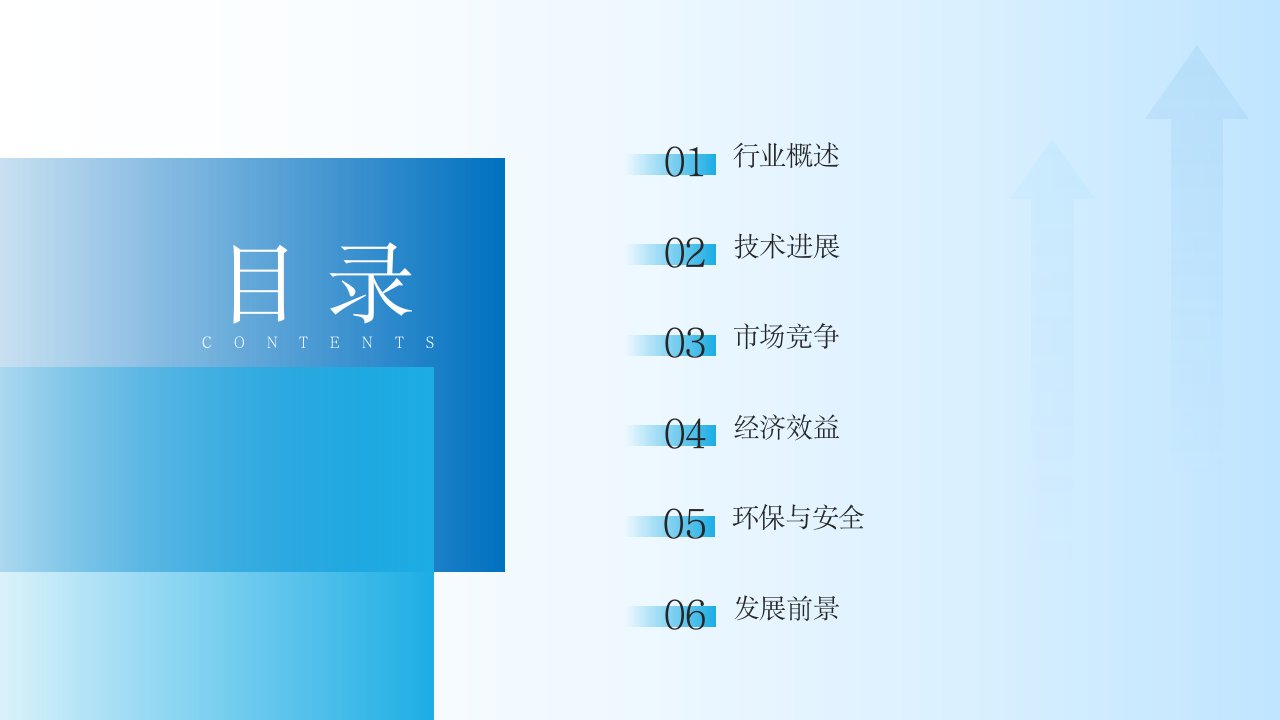 目录
CONTENTS

01 行业概述

02 技术进展

03 市场竞争

04 经济效益

05 环保与安全

06 发展前景